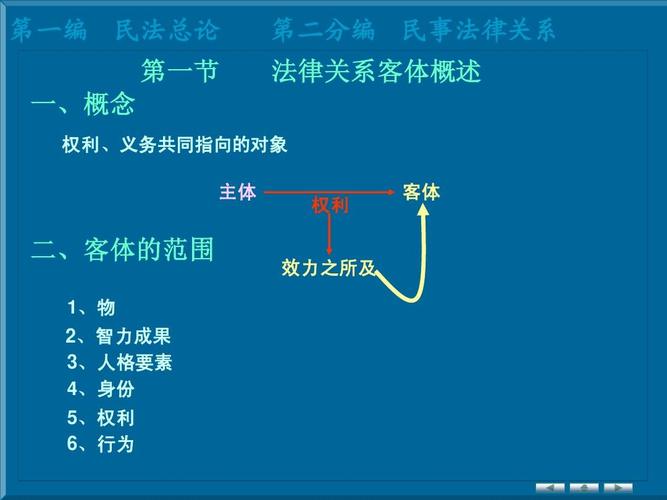 第一编 民法总论 第二分编 民事法律关系

第一节 法律关系客体概述

一、概念

权利、义务共同指向的对象

主体 权利 客体

效力之所及

二、客体的范围

1、物
2、智力成果
3、人格要素
4、身份
5、权利
6、行为